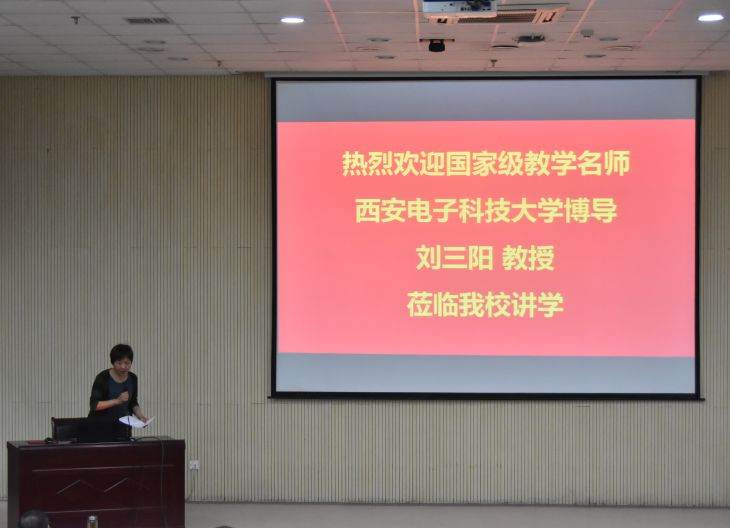 热烈欢迎国家级教学名师
西安电子科技大学博导
刘三阳 教授
莅临我校讲学